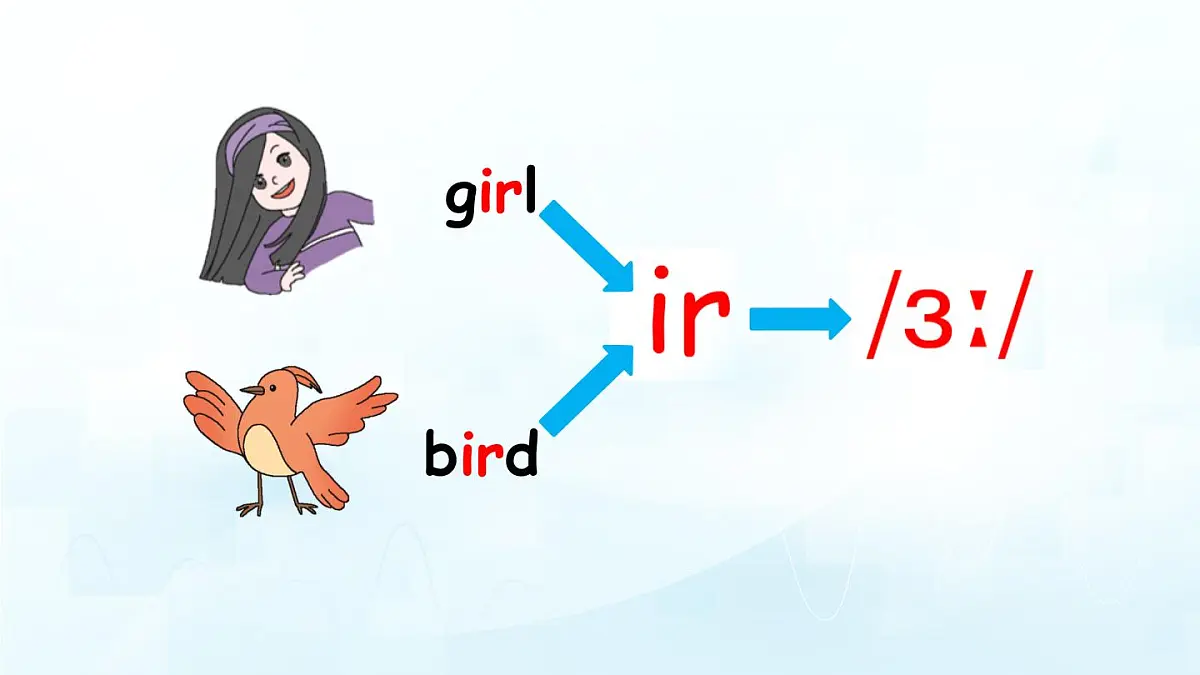 girl

bird

ir

/ɜː/